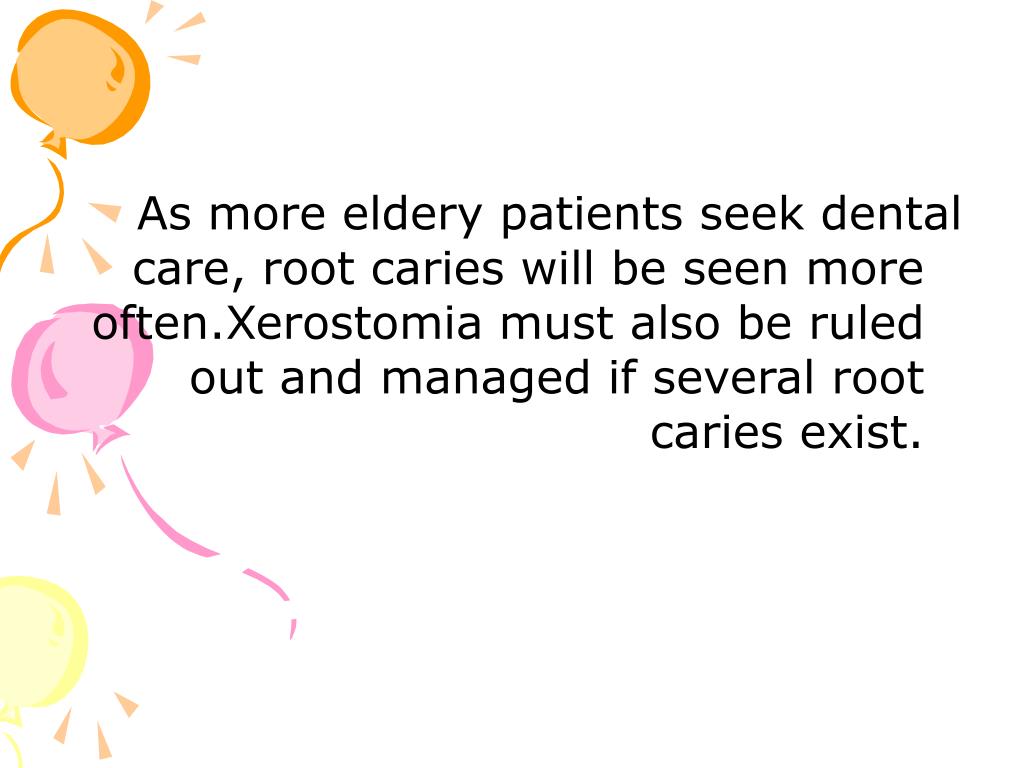 As more eldery patients seek dental care, root caries will be seen more often.Xerostomia must also be ruled out and managed if several root caries exist.